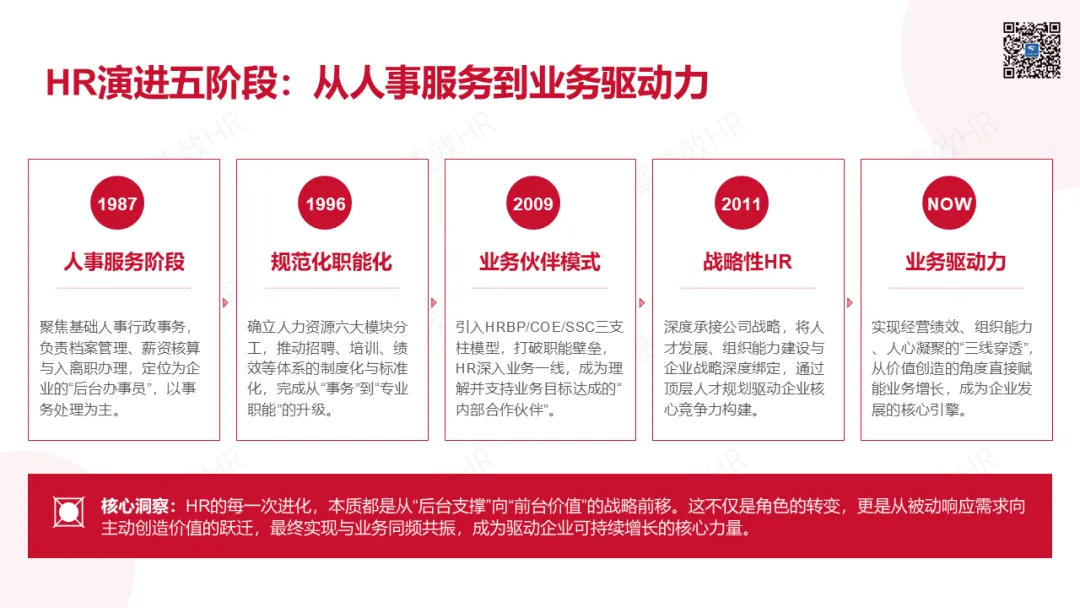 HR演进五阶段：从人事服务到业务驱动力

1987
人事服务阶段
聚焦基础人事行政事务，负责档案管理、薪资核算与入离职办理，定位为企业的“后台办事员”，以事务处理为主。

1996
规范化职能化
确立人力资源六大模块分工，推动招聘、培训、绩效等体系的制度化与标准化，完成从“事务”到“专业职能”的升级。

2009
业务伙伴模式
引入HRBP/COE/SSC三支柱模型，打破职能壁垒，HR深入业务一线，成为理解并支持业务目标达成的“内部合作伙伴”。

2011
战略性HR
深度承接公司战略，将人才发展、组织能力建设与企业战略深度绑定，通过顶层人才规划驱动企业核心竞争力构建。

NOW
业务驱动力
实现经营绩效、组织能力、人心凝聚的“三线穿透”，从价值创造的角度直接赋能业务增长，成为企业发展的核心引擎。

核心洞察：HR的每一次进化，本质都是从“后台支撑”向“前台价值”的战略前移。这不仅是角色的转变，更是从被动响应需求向主动创造价值的跃迁，最终实现与业务同频共振，成为驱动企业可持续增长的核心力量。